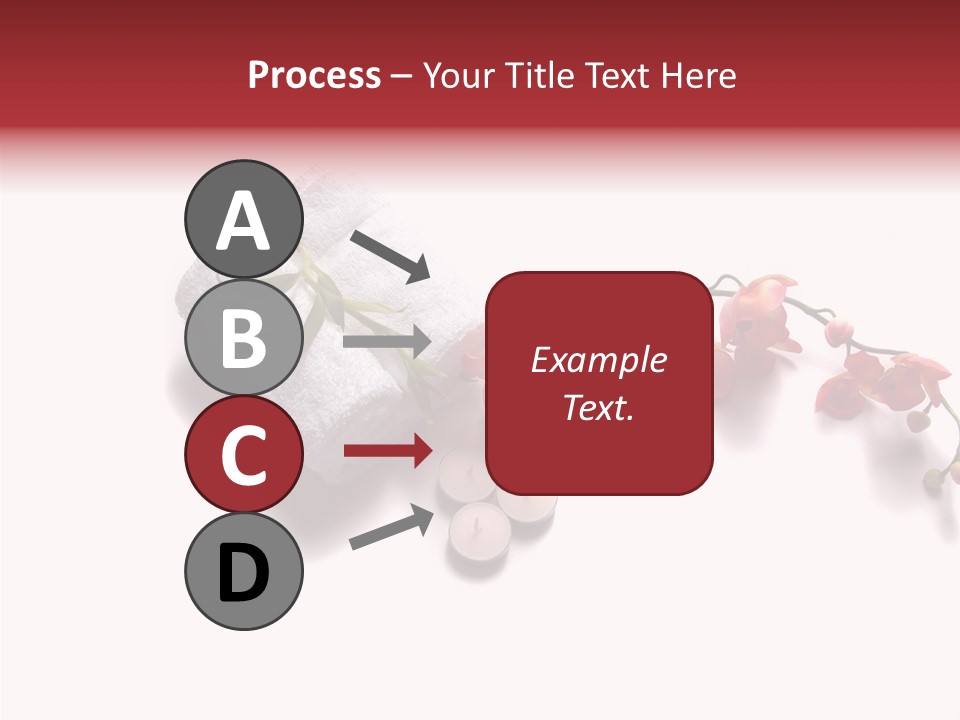 Process – Your Title Text Here

A

B

C

D

Example Text.